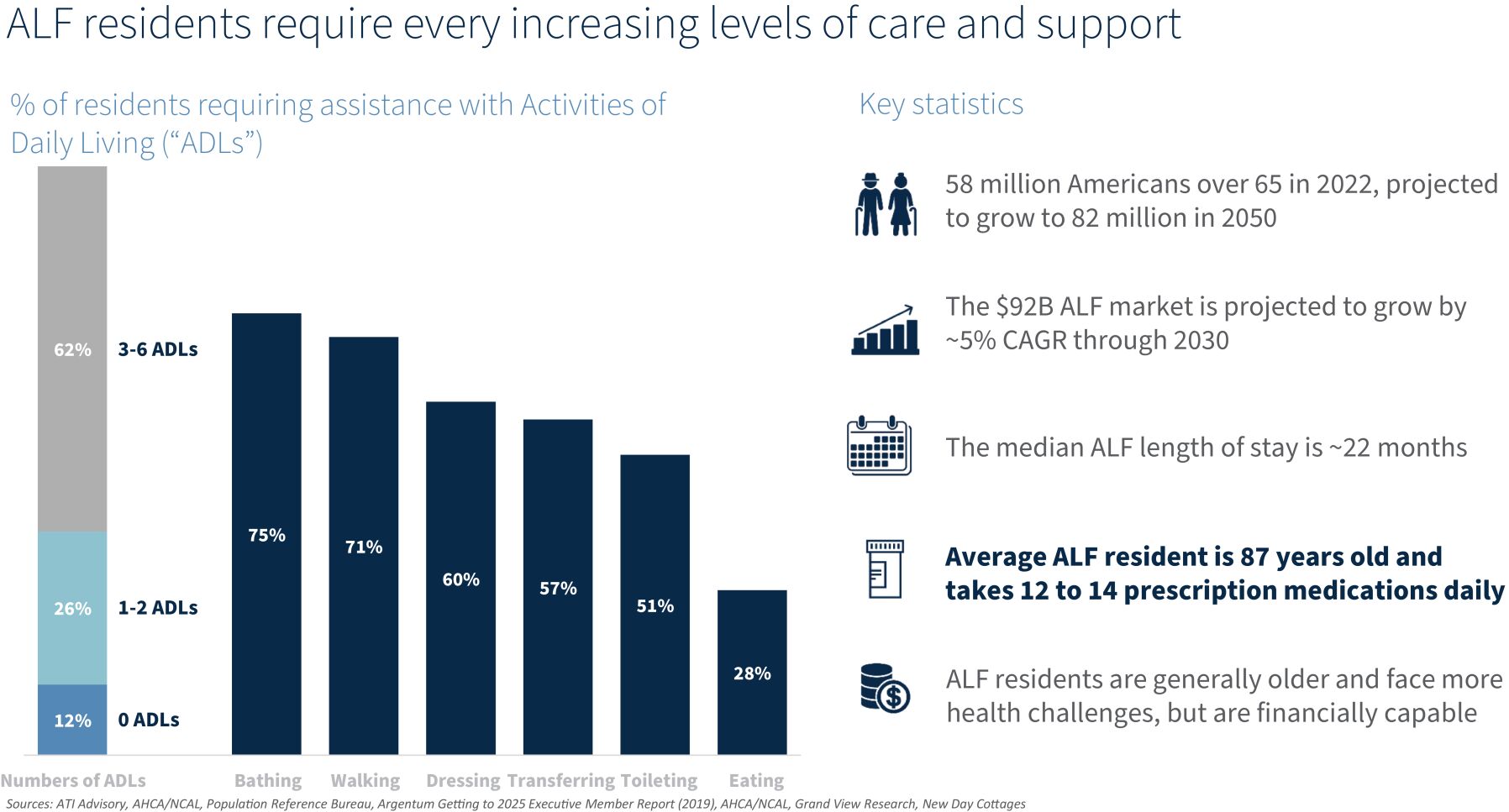 ALF residents require every increasing levels of care and support

% of residents requiring assistance with Activities of Daily Living (“ADLs”)

62% 3-6 ADLs
26% 1-2 ADLs
12% 0 ADLs

75%
71%
60%
57%
51%
28%

Numbers of ADLs Bathing Walking Dressing Transferring Toileting Eating

Key statistics

58 million Americans over 65 in 2022, projected to grow to 82 million in 2050

The $92B ALF market is projected to grow by ~5% CAGR through 2030

The median ALF length of stay is ~22 months

Average ALF resident is 87 years old and takes 12 to 14 prescription medications daily

ALF residents are generally older and face more health challenges, but are financially capable

Sources: ATI Advisory, AHCA/NCAL, Population Reference Bureau, Argentum Getting to 2025 Executive Member Report (2019), AHCA/NCAL, Grand View Research, New Day Cottages